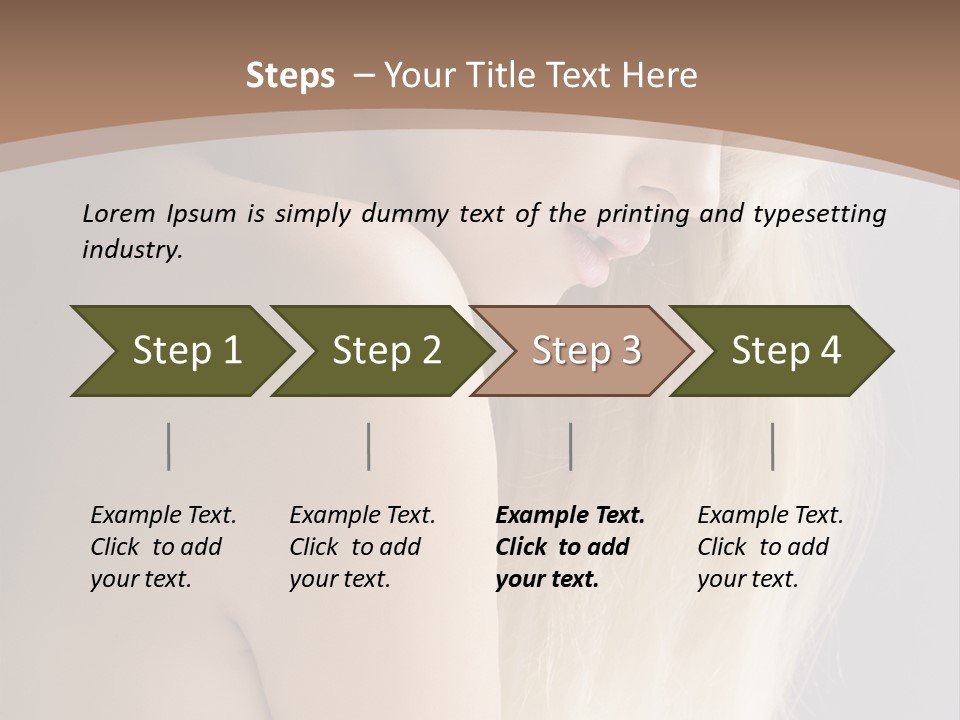 Steps – Your Title Text Here

Lorem Ipsum is simply dummy text of the printing and typesetting industry.

Step 1

Step 2

Step 3

Step 4

Example Text. Click to add your text.

Example Text. Click to add your text.

Example Text. Click to add your text.

Example Text. Click to add your text.